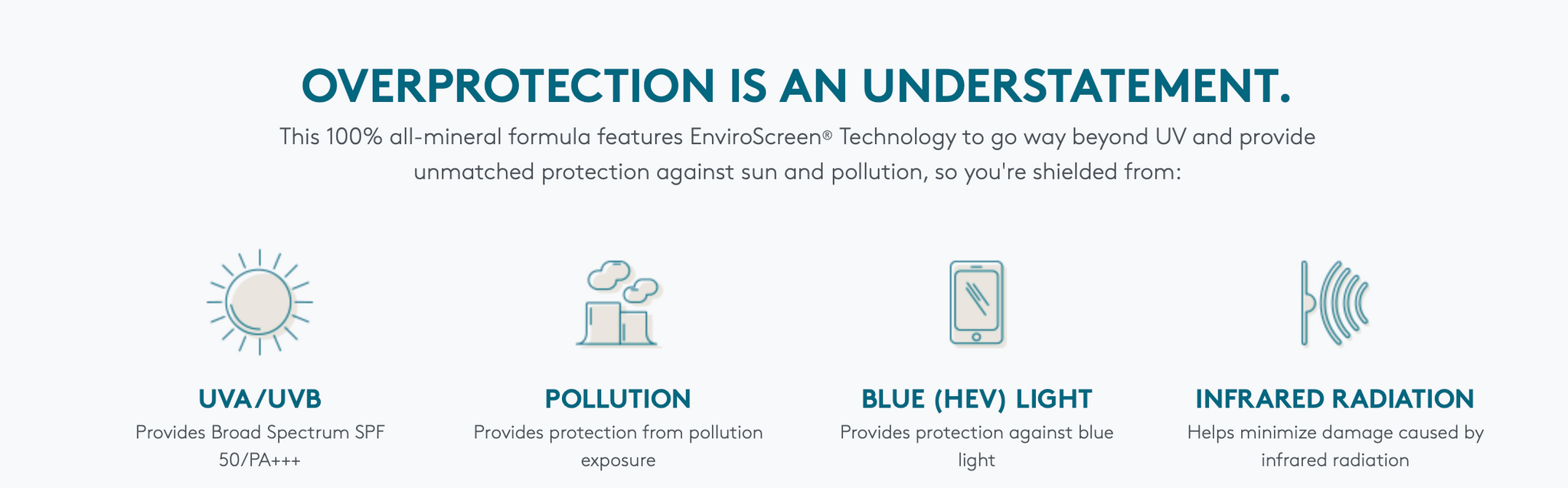 OVERPROTECTION IS AN UNDERSTATEMENT.

This 100% all-mineral formula features EnviroScreen® Technology to go way beyond UV and provide unmatched protection against sun and pollution, so you're shielded from:

UVA/UVB
Provides Broad Spectrum SPF 50/PA+++

POLLUTION
Provides protection from pollution exposure

BLUE (HEV) LIGHT
Provides protection against blue light

INFRARED RADIATION
Helps minimize damage caused by infrared radiation